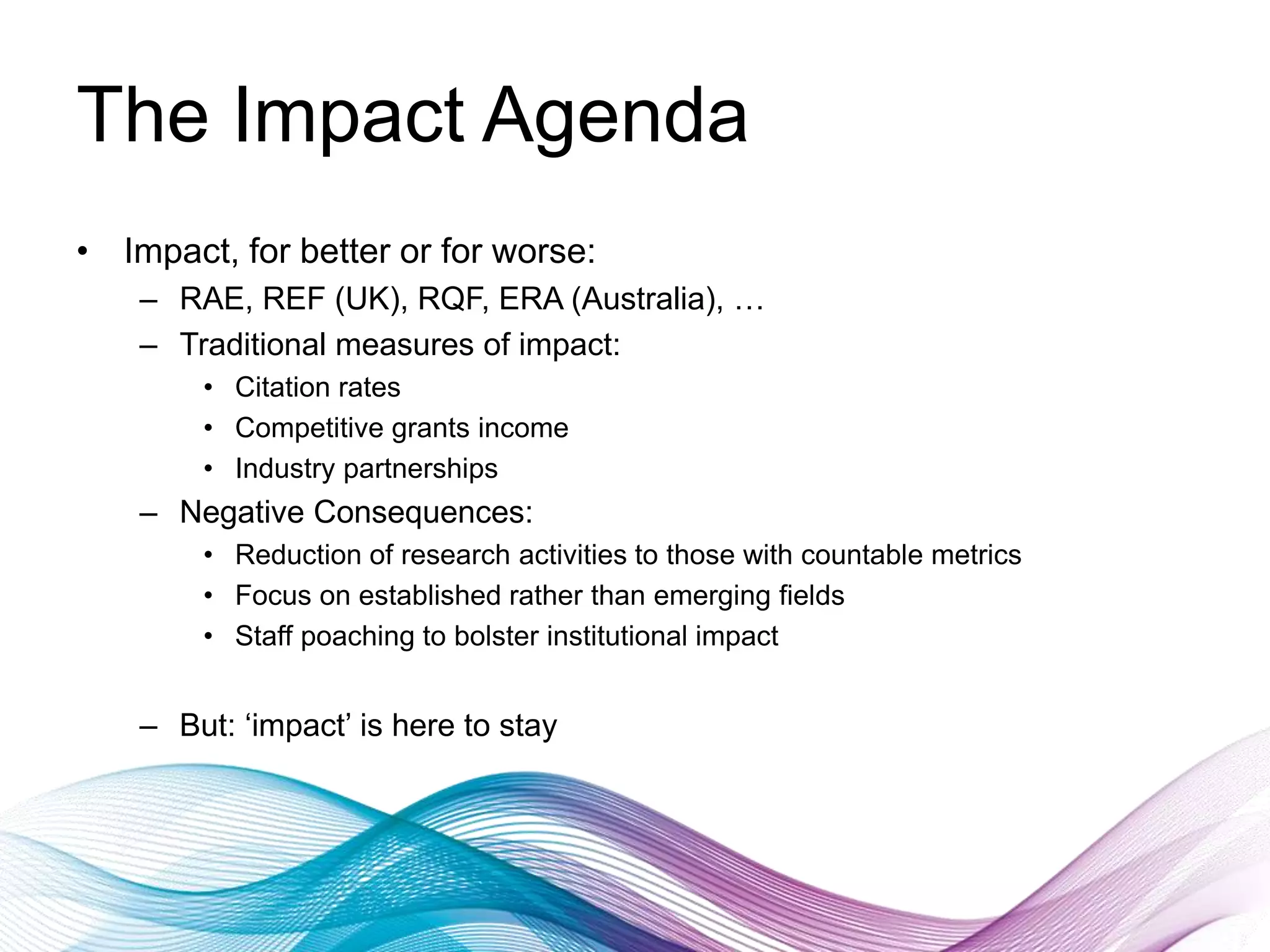 The Impact Agenda

• Impact, for better or for worse:
  – RAE, REF (UK), RQF, ERA (Australia), …
  – Traditional measures of impact:
    • Citation rates
    • Competitive grants income
    • Industry partnerships
  – Negative Consequences:
    • Reduction of research activities to those with countable metrics
    • Focus on established rather than emerging fields
    • Staff poaching to bolster institutional impact

  – But: ‘impact’ is here to stay